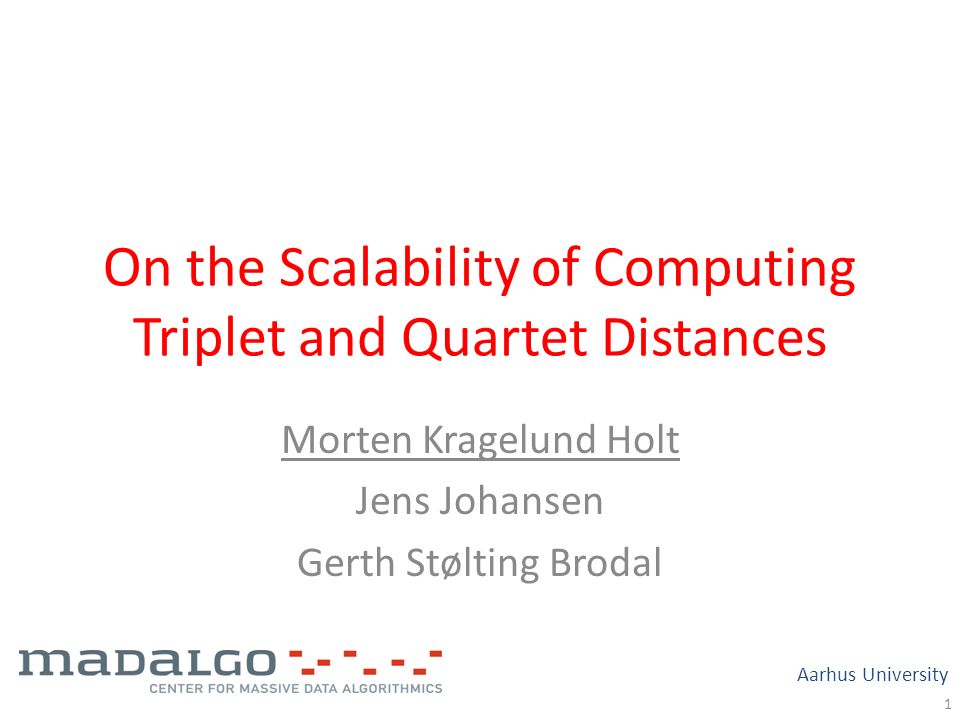 On the Scalability of Computing Triplet and Quartet Distances

Morten Kragelund Holt

Jens Johansen

Gerth Stølting Brodal

MADALGO

CENTER FOR MASSIVE DATA ALGORITHMICS

Aarhus University

1